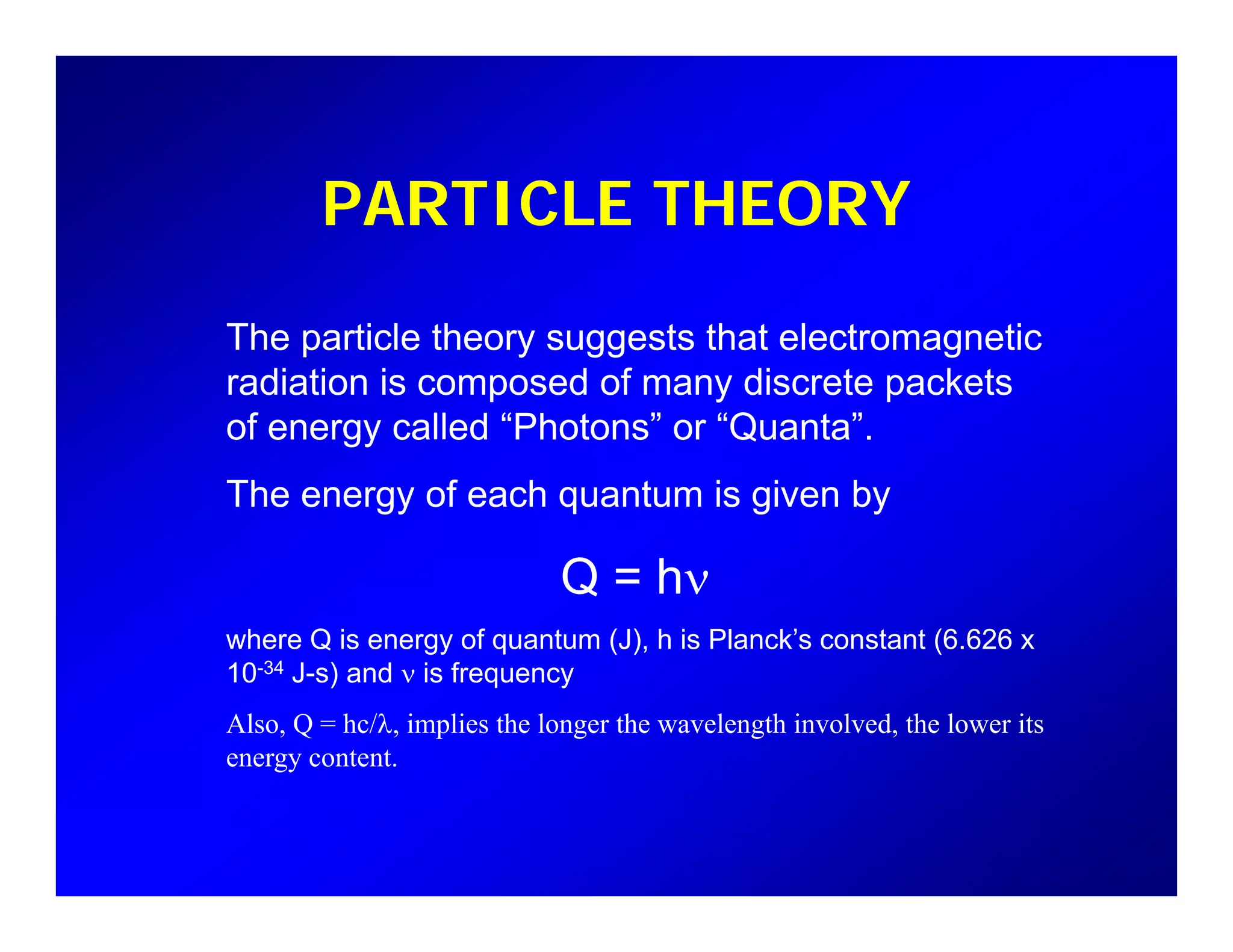 PARTICLE THEORY

The particle theory suggests that electromagnetic radiation is composed of many discrete packets of energy called “Photons” or “Quanta”.

The energy of each quantum is given by

$Q = h\nu$

where Q is energy of quantum (J), h is Planck’s constant (6.626 x $10^{-34}$ J-s) and $\nu$ is frequency

Also, $Q = hc/\lambda$, implies the longer the wavelength involved, the lower its energy content.